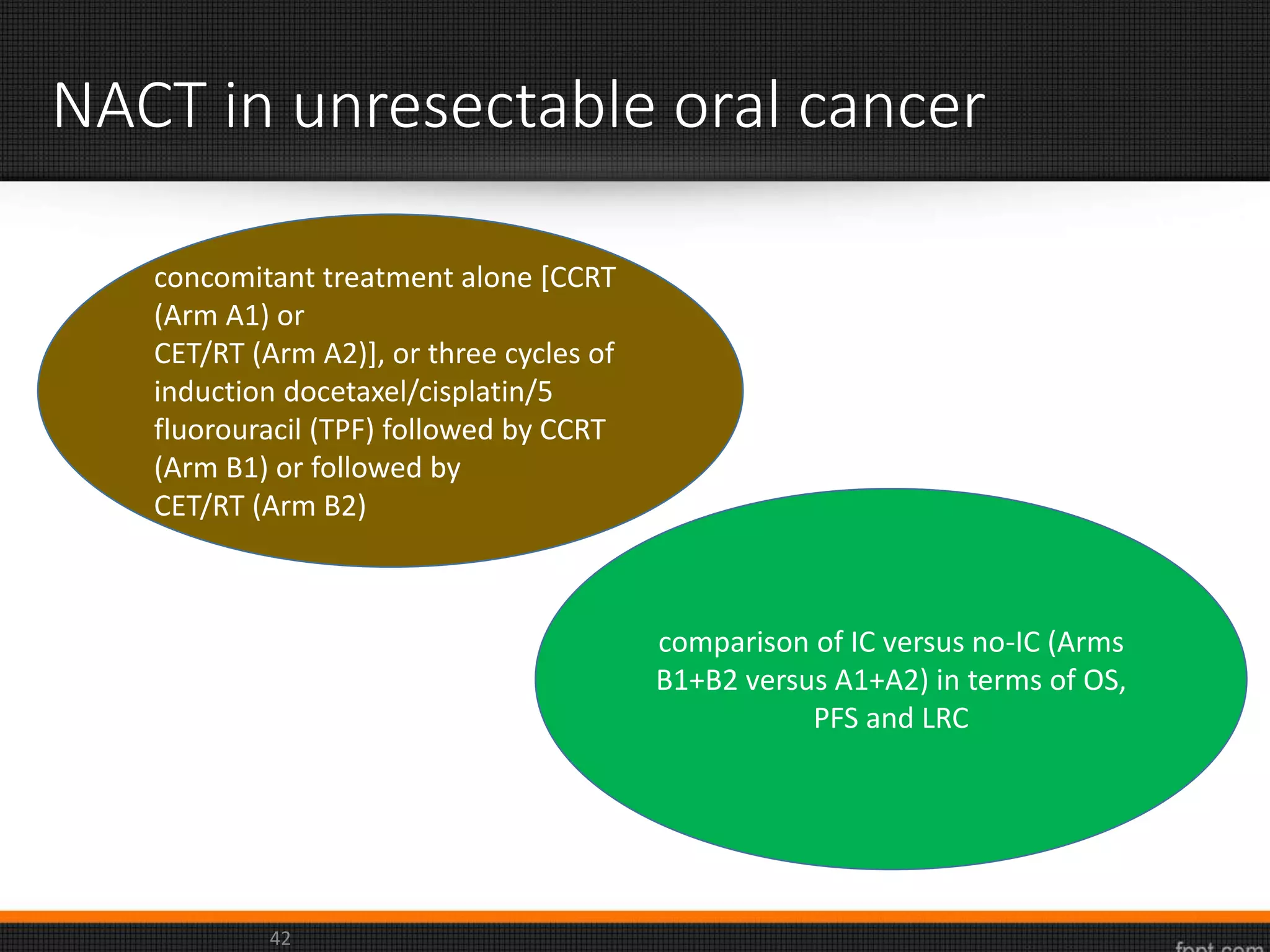 NACT in unresectable oral cancer

concomitant treatment alone [CCRT (Arm A1) or CET/RT (Arm A2)], or three cycles of induction docetaxel/cisplatin/5 fluorouracil (TPF) followed by CCRT (Arm B1) or followed by CET/RT (Arm B2)

comparison of IC versus no-IC (Arms B1+B2 versus A1+A2) in terms of OS, PFS and LRC

42

fppt.com